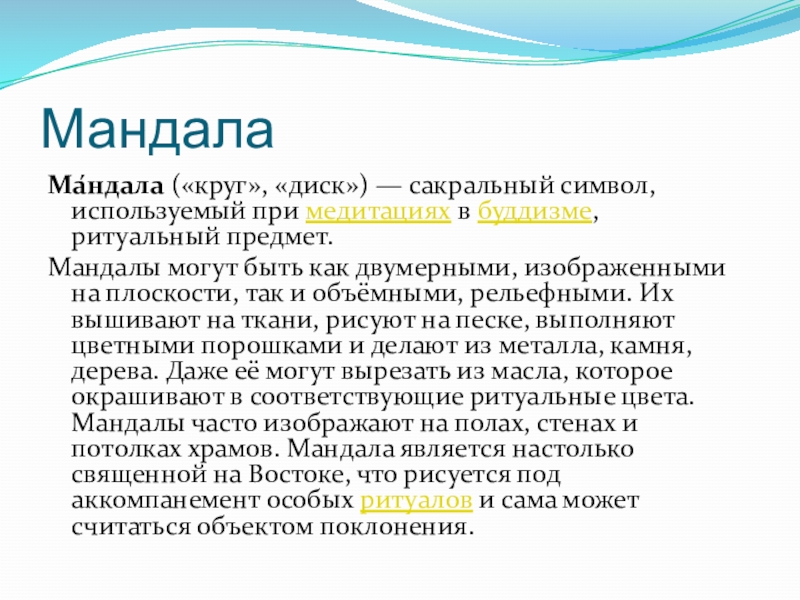 Мандала

Ма́ндала («круг», «диск») — сакральный символ, используемый при медитациях в буддизме, ритуальный предмет.

Мандалы могут быть как двумерными, изображенными на плоскости, так и объёмными, рельефными. Их вышивают на ткани, рисуют на песке, выполняют цветными порошками и делают из металла, камня, дерева. Даже её могут вырезать из масла, которое окрашивают в соответствующие ритуальные цвета. Мандалы часто изображают на полах, стенах и потолках храмов. Мандала является настолько священной на Востоке, что рисуется под аккомпанемент особых ритуалов и сама может считаться объектом поклонения.